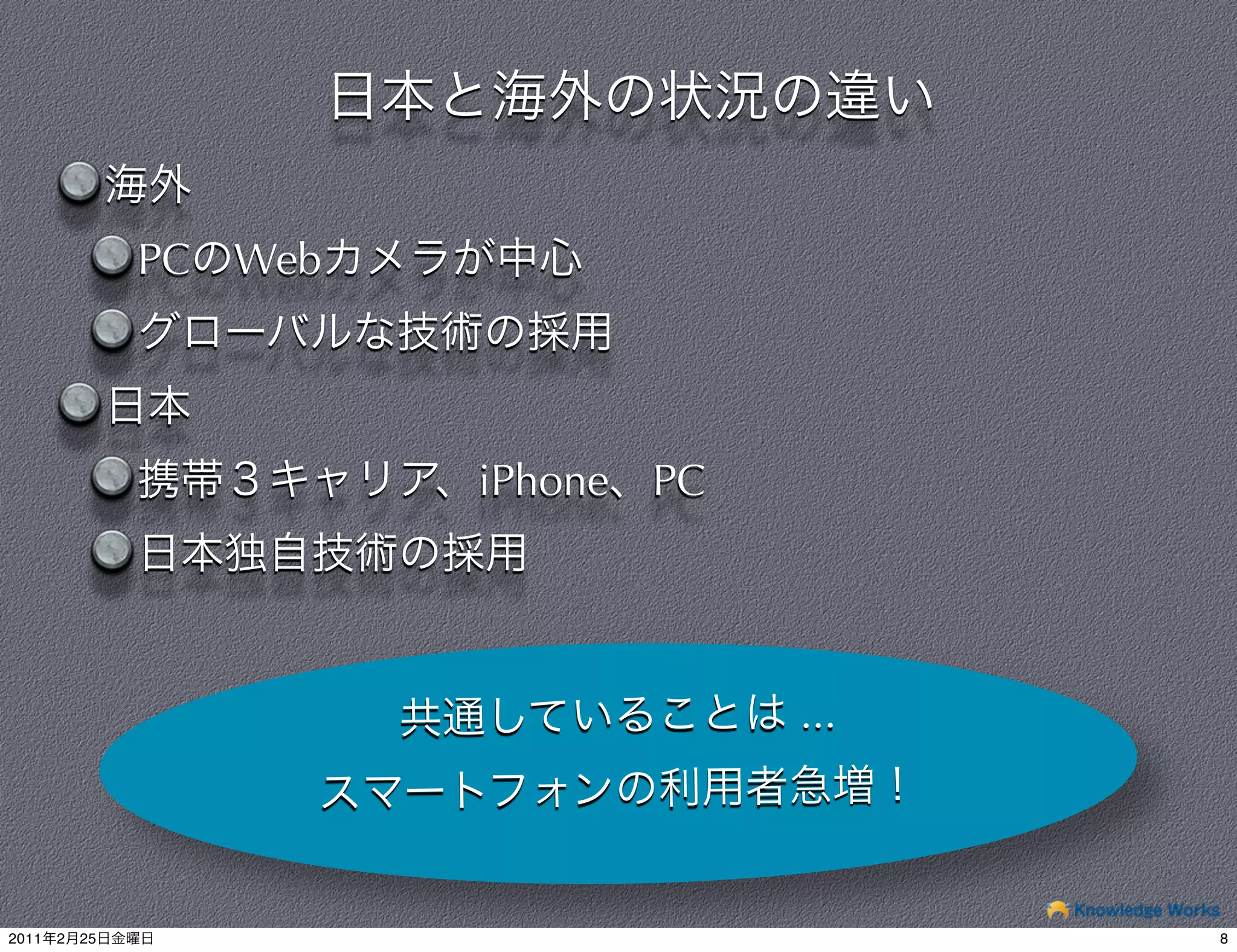 日本と海外の状況の違い

海外

PCのWebカメラが中心

グローバルな技術の採用

日本

携帯３キャリア、iPhone、PC

日本独自技術の採用

共通していることは ...
スマートフォンの利用者急増！

Knowledge Works

2011年2月25日金曜日

8